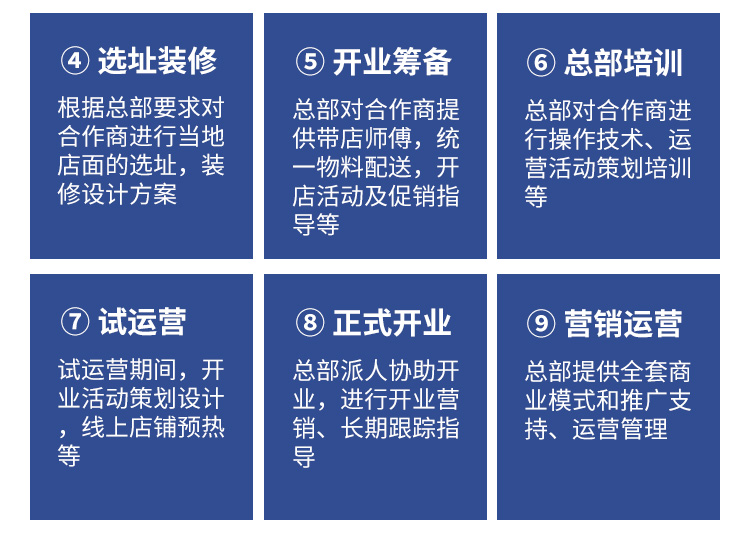 ④ 选址装修

根据总部要求对合作商进行当地店面的选址，装修设计方案

⑤ 开业筹备

总部对合作商提供带店师傅，统一物料配送，开店活动及促销指导等

⑥ 总部培训

总部对合作商进行操作技术、运营活动策划培训等

⑦ 试运营

试运营期间，开业活动策划设计，线上店铺预热等

⑧ 正式开业

总部派人协助开业，进行开业营销、长期跟踪指导

⑨ 营销运营

总部提供全套商业模式和推广支持、运营管理